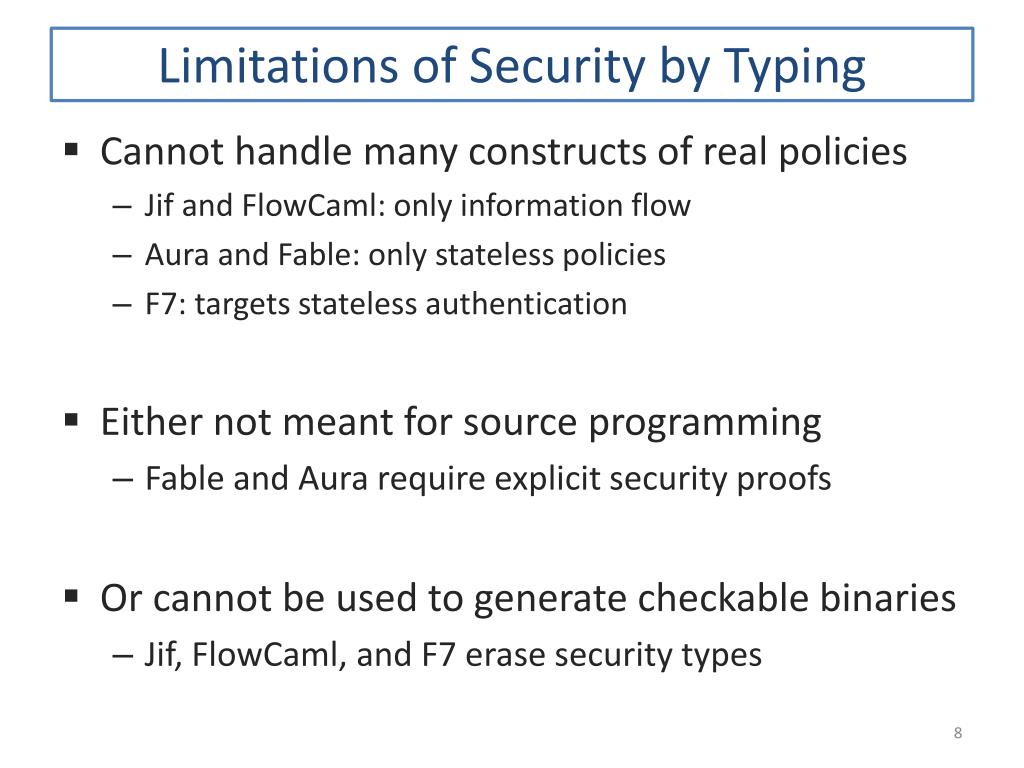 Limitations of Security by Typing

▪ Cannot handle many constructs of real policies
– Jif and FlowCaml: only information flow
– Aura and Fable: only stateless policies
– F7: targets stateless authentication

▪ Either not meant for source programming
– Fable and Aura require explicit security proofs

▪ Or cannot be used to generate checkable binaries
– Jif, FlowCaml, and F7 erase security types

8